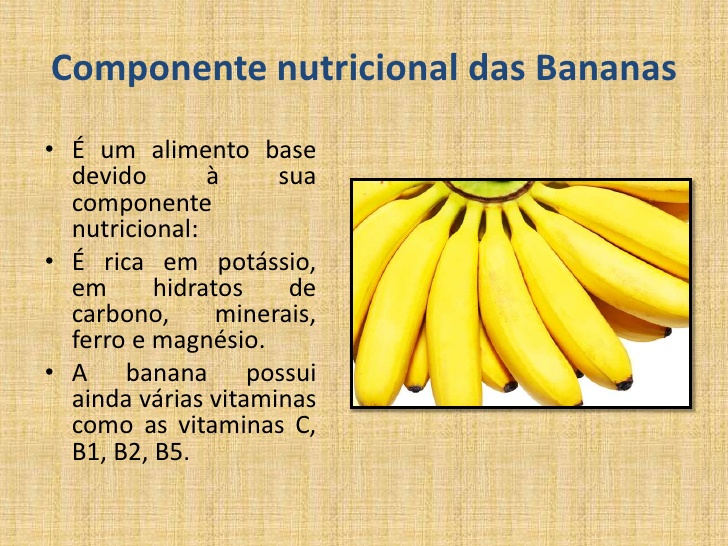 Componente nutricional das Bananas

• É um alimento base devido à sua componente nutricional:
• É rica em potássio, em hidratos de carbono, minerais, ferro e magnésio.
• A banana possui ainda várias vitaminas como as vitaminas C, B1, B2, B5.